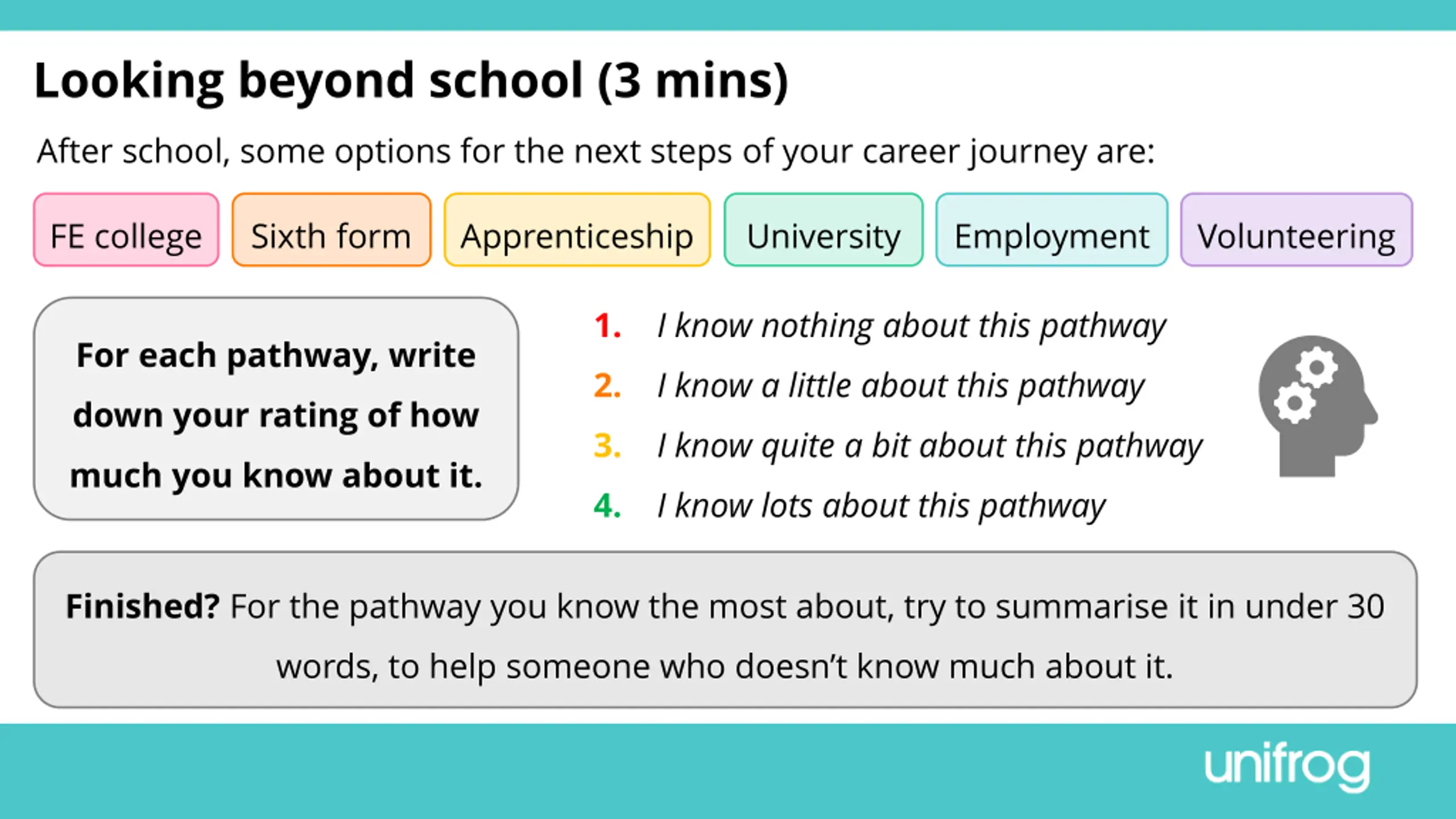 Looking beyond school (3 mins)

After school, some options for the next steps of your career journey are:

FE college

Sixth form

Apprenticeship

University

Employment

Volunteering

For each pathway, write down your rating of how much you know about it.

1. I know nothing about this pathway
2. I know a little about this pathway
3. I know quite a bit about this pathway
4. I know lots about this pathway

Finished? For the pathway you know the most about, try to summarise it in under 30 words, to help someone who doesn't know much about it.

unifrog